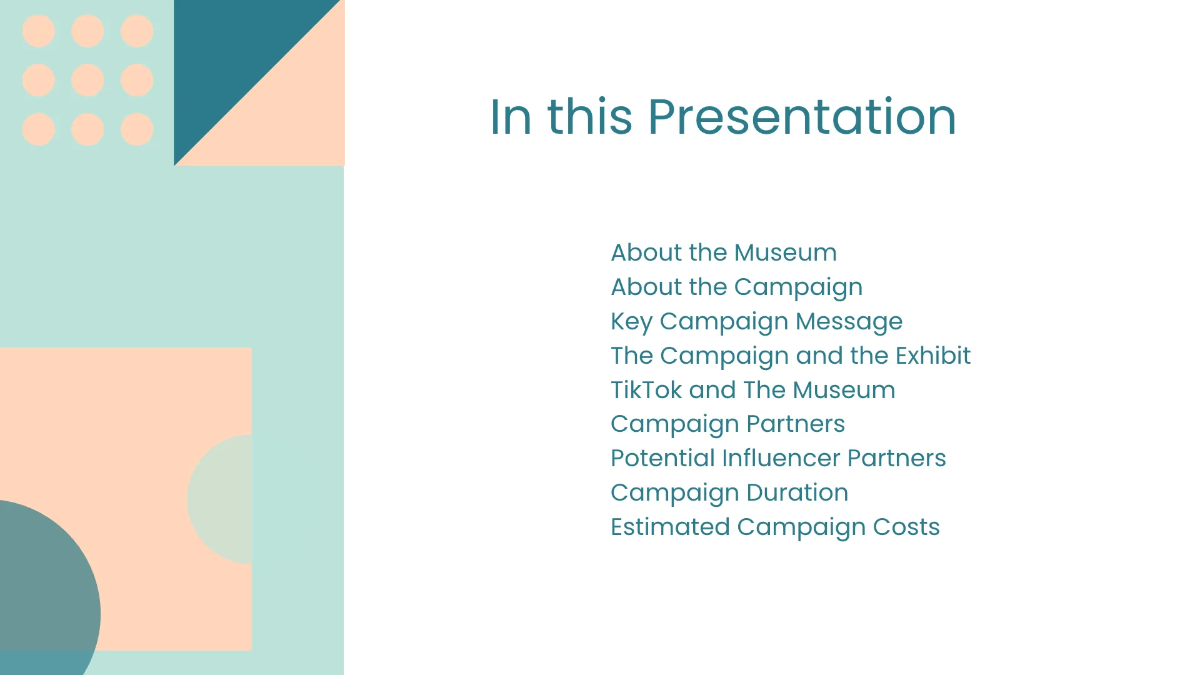 In this Presentation

About the Museum
About the Campaign
Key Campaign Message
The Campaign and the Exhibit
TikTok and The Museum
Campaign Partners
Potential Influencer Partners
Campaign Duration
Estimated Campaign Costs